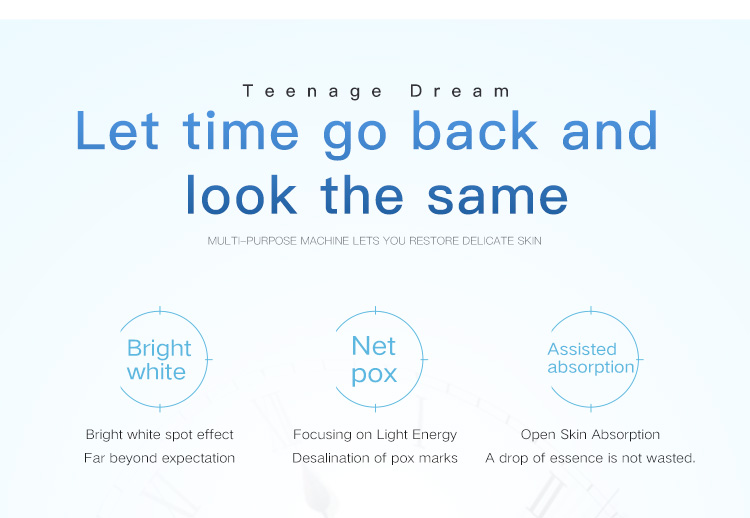 Teenage Dream

Let time go back and look the same

MULTI-PURPOSE MACHINE LETS YOU RESTORE DELICATE SKIN

Bright white

Bright white spot effect
Far beyond expectation

Net pox

Focusing on Light Energy
Desalination of pox marks

Assisted absorption

Open Skin Absorption
A drop of essence is not wasted.